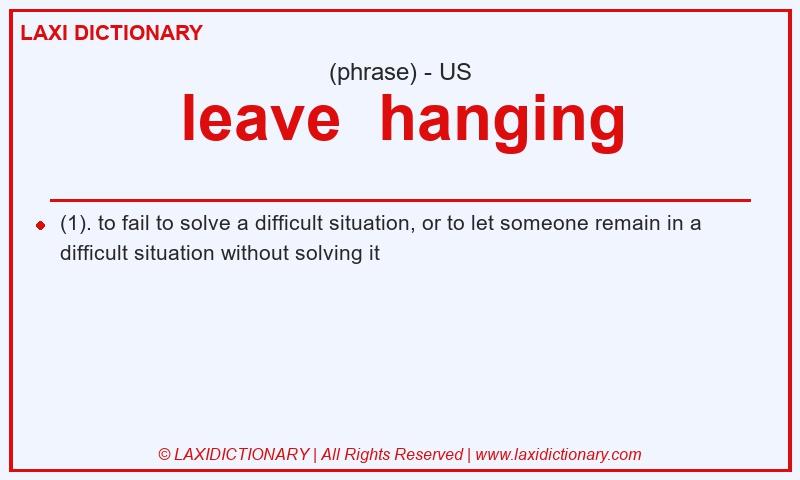 LAXI DICTIONARY

(phrase) - US

leave hanging

(1). to fail to solve a difficult situation, or to let someone remain in a difficult situation without solving it

© LAXIDICTIONARY | All Rights Reserved | www.laxidictionary.com